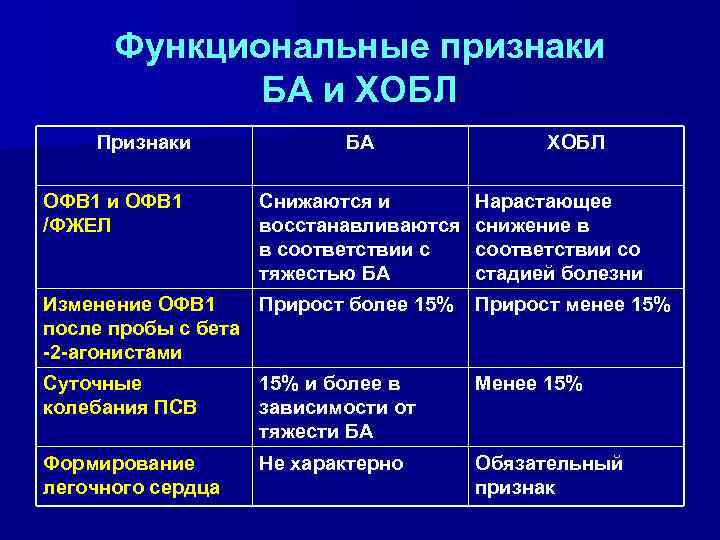 Функциональные признаки БА и ХОБЛ

| Признаки | БА | ХОБЛ |
|---|---|---|
| ОФВ1 и ОФВ1 /ФЖЕЛ | Снижаются и восстанавливаются в соответствии с тяжестью БА | Нарастающее снижение в соответствии со стадией болезни |
| Изменение ОФВ1 после пробы с бета -2-агонистами | Прирост более 15% | Прирост менее 15% |
| Суточные колебания ПСВ | 15% и более в зависимости от тяжести БА | Менее 15% |
| Формирование легочного сердца | Не характерно | Обязательный признак |